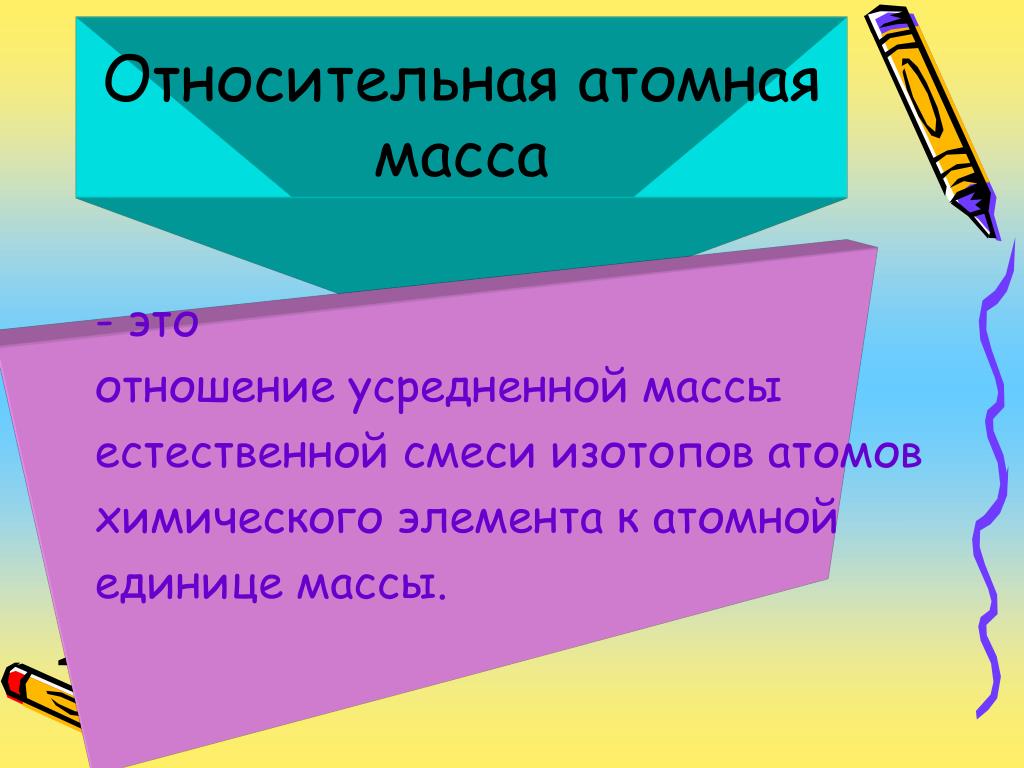 Относительная атомная масса

- это
отношение усредненной массы естественной смеси изотопов атомов химического элемента к атомной единице массы.